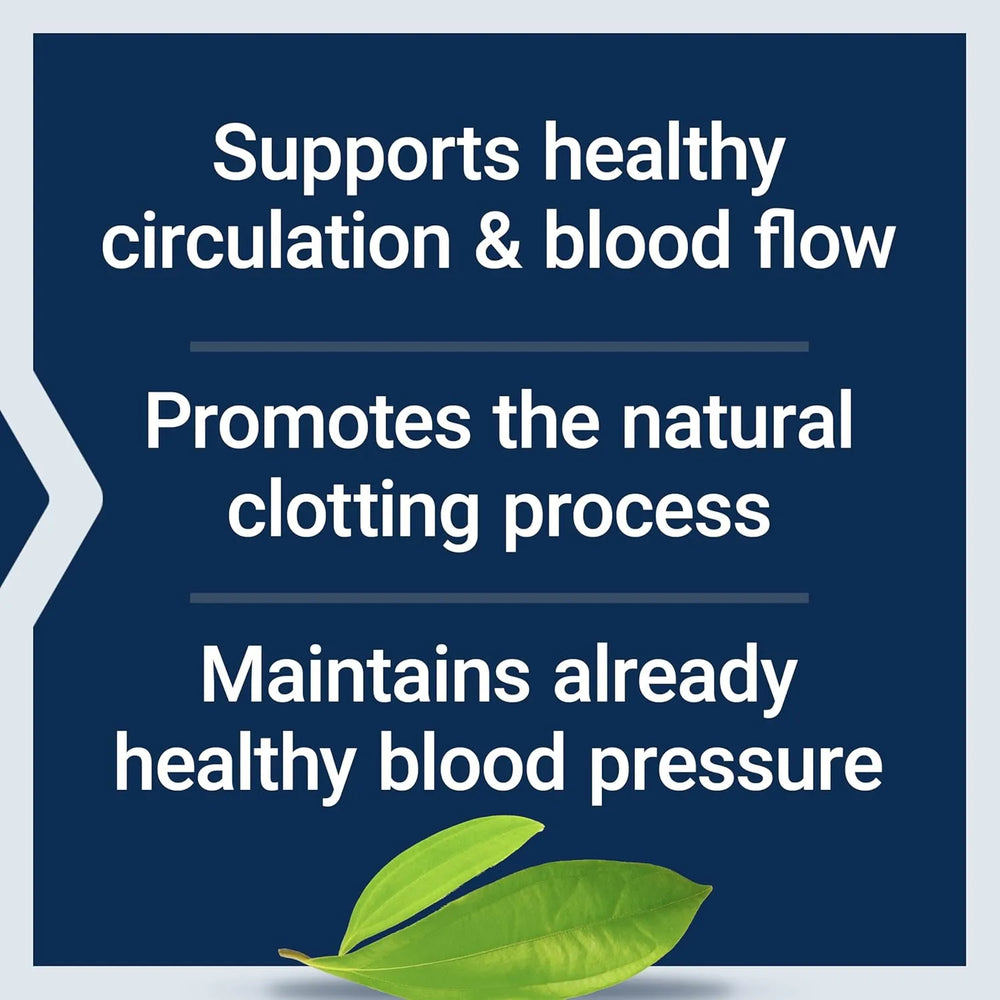 Supports healthy circulation & blood flow

Promotes the natural clotting process

Maintains already healthy blood pressure